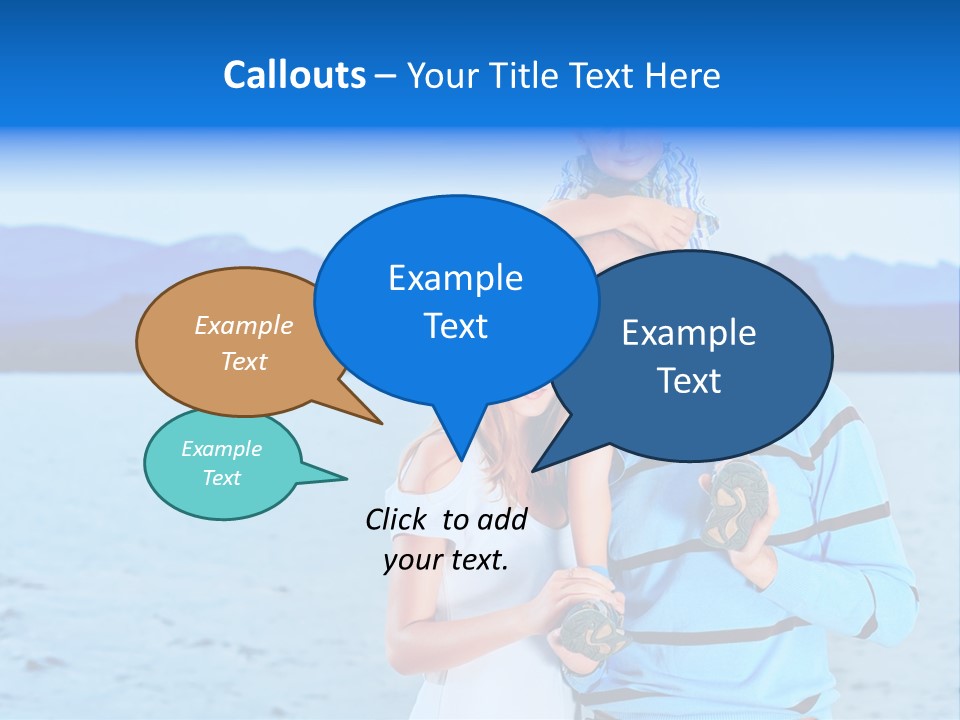 Callouts – Your Title Text Here

Example Text

Example Text

Example Text

Example Text

Click to add your text.